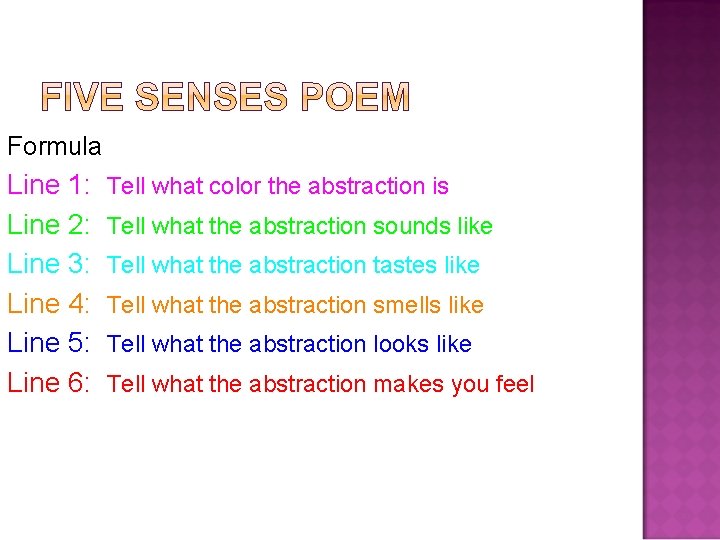 FIVE SENSES POEM

Formula

Line 1: Tell what color the abstraction is

Line 2: Tell what the abstraction sounds like

Line 3: Tell what the abstraction tastes like

Line 4: Tell what the abstraction smells like

Line 5: Tell what the abstraction looks like

Line 6: Tell what the abstraction makes you feel